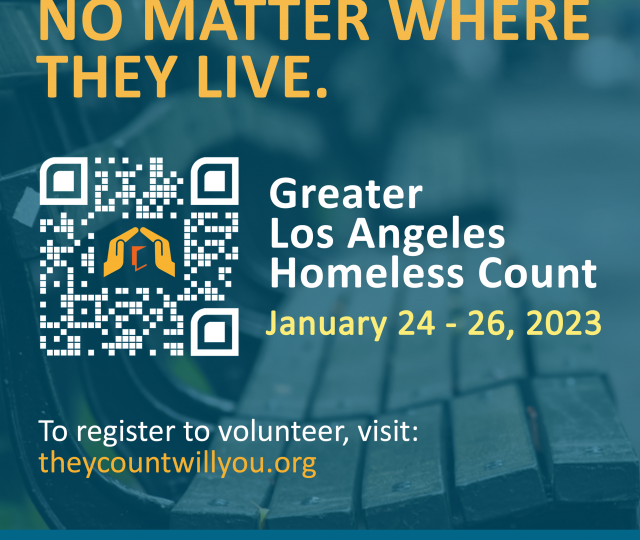 NO MATTER WHERE THEY LIVE.

Greater Los Angeles Homeless Count

January 24 - 26, 2023

To register to volunteer, visit: theycountwillyou.org